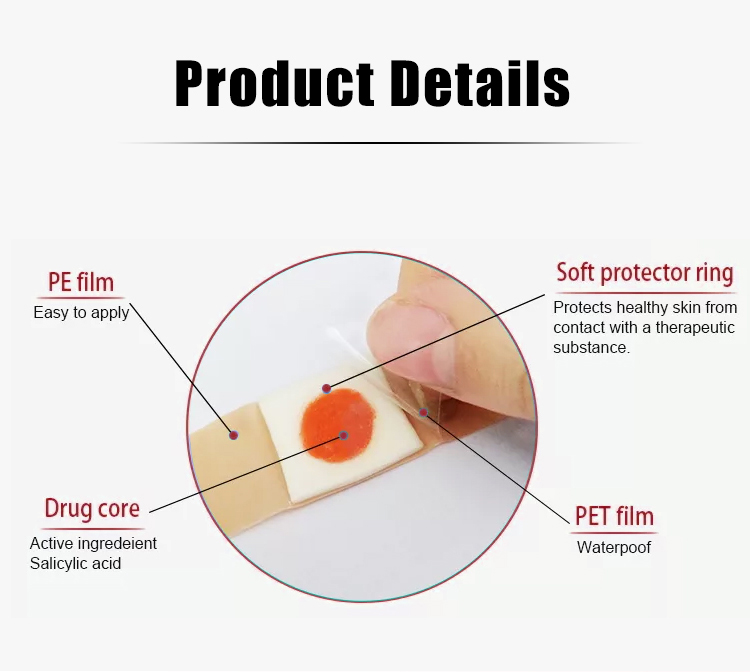 Product Details

PE film
Easy to apply

Soft protector ring
Protects healthy skin from contact with a therapeutic substance.

Drug core
Active ingredeient
Salicylic acid

PET film
Waterpoof